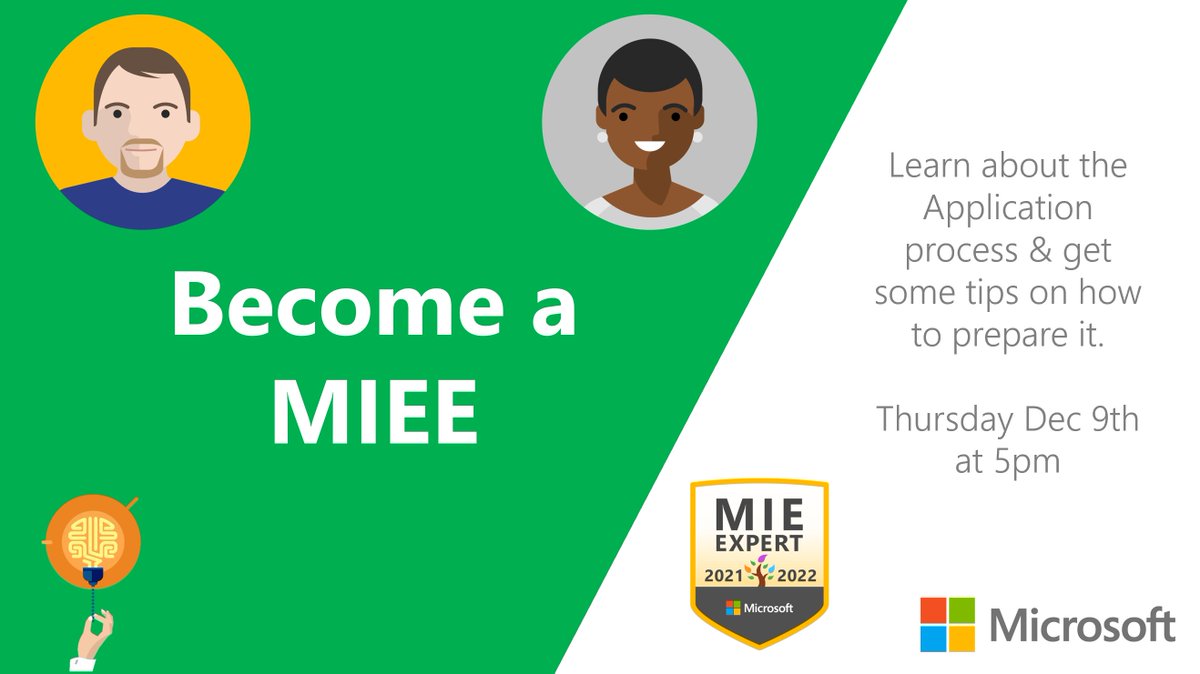 Become a MIEE

Learn about the Application process & get some tips on how to prepare it.

Thursday Dec 9th at 5pm

MIE EXPERT 2021 2022 Microsoft

Microsoft